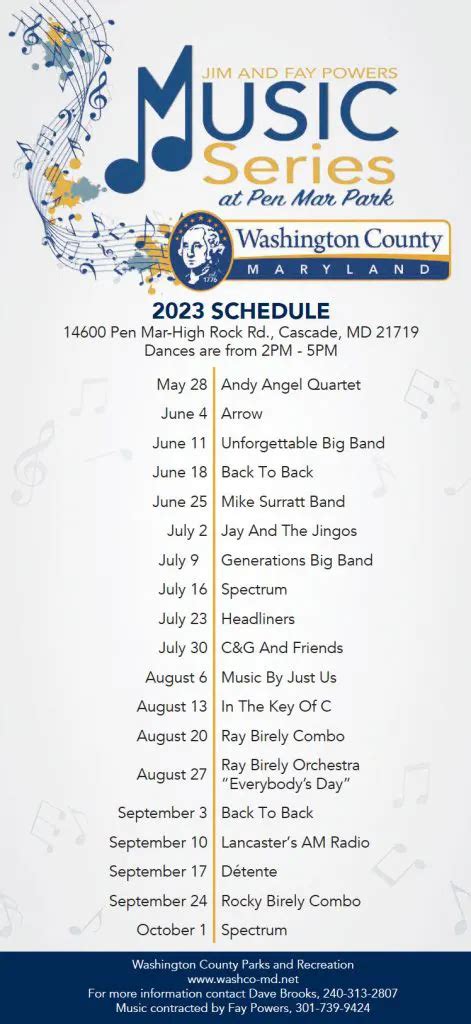 JIM AND FAY POWERS
MUSIC
Series
at Pen Mar Park

1776
Washington County
MARYLAND

2023 SCHEDULE
14600 Pen Mar-High Rock Rd., Cascade, MD 21719
Dances are from 2PM - 5PM

| | |
|---|---|
| May 28 | Andy Angel Quartet |
| June 4 | Arrow |
| June 11 | Unforgettable Big Band |
| June 18 | Back To Back |
| June 25 | Mike Surratt Band |
| July 2 | Jay And The Jingos |
| July 9 | Generations Big Band |
| July 16 | Spectrum |
| July 23 | Headliners |
| July 30 | C&G And Friends |
| August 6 | Music By Just Us |
| August 13 | In The Key Of C |
| August 20 | Ray Birely Combo |
| August 27 | Ray Birely Orchestra "Everybody's Day" |
| September 3 | Back To Back |
| September 10 | Lancaster's AM Radio |
| September 17 | Détente |
| September 24 | Rocky Birely Combo |
| October 1 | Spectrum |

Washington County Parks and Recreation
www.washco-md.net
For more information contact Dave Brooks, 240-313-2807
Music contracted by Fay Powers, 301-739-9424